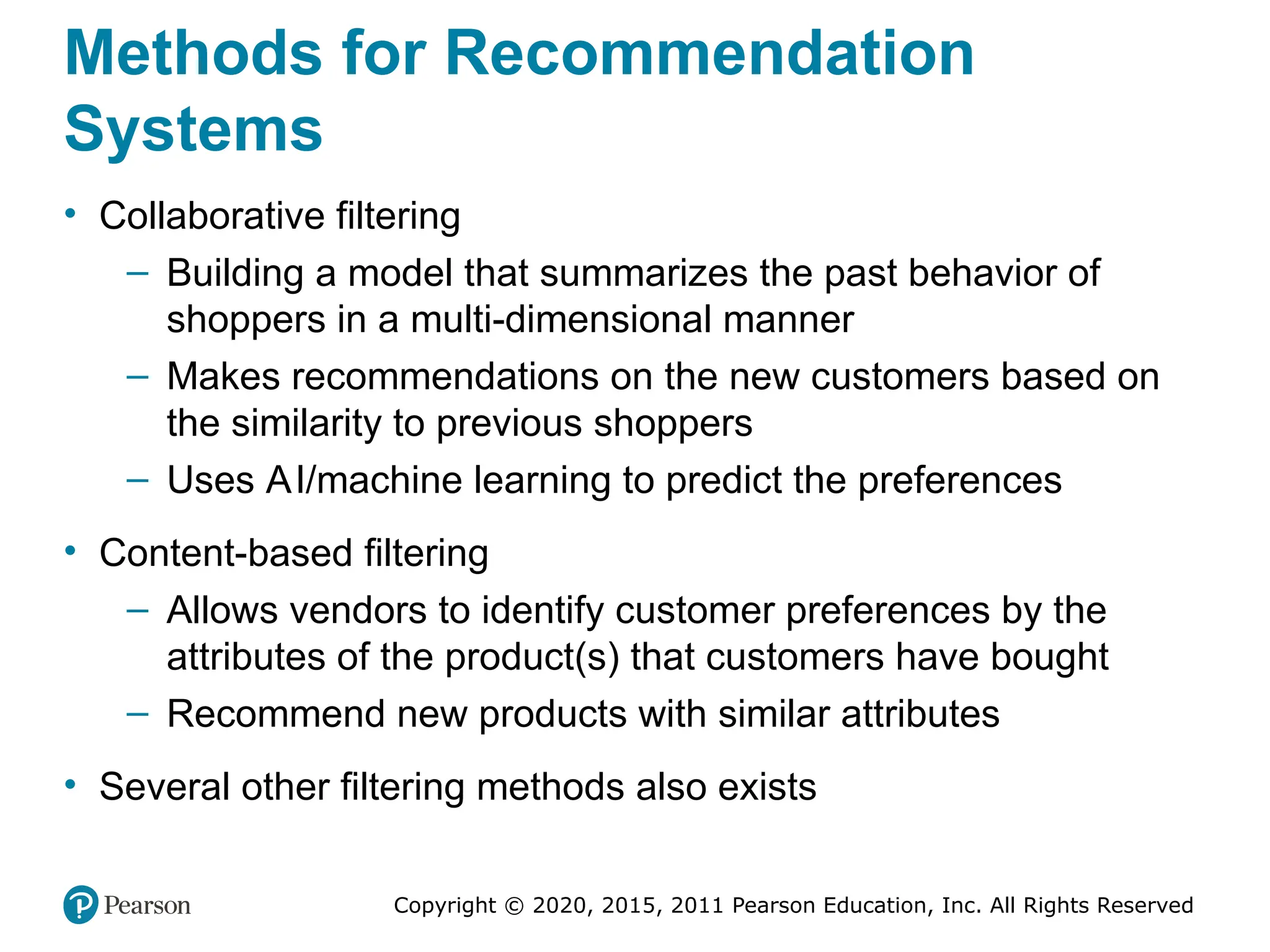 Methods for Recommendation Systems

• Collaborative filtering
– Building a model that summarizes the past behavior of shoppers in a multi-dimensional manner
– Makes recommendations on the new customers based on the similarity to previous shoppers
– Uses AI/machine learning to predict the preferences

• Content-based filtering
– Allows vendors to identify customer preferences by the attributes of the product(s) that customers have bought
– Recommend new products with similar attributes

• Several other filtering methods also exists

Pearson

Copyright © 2020, 2015, 2011 Pearson Education, Inc. All Rights Reserved